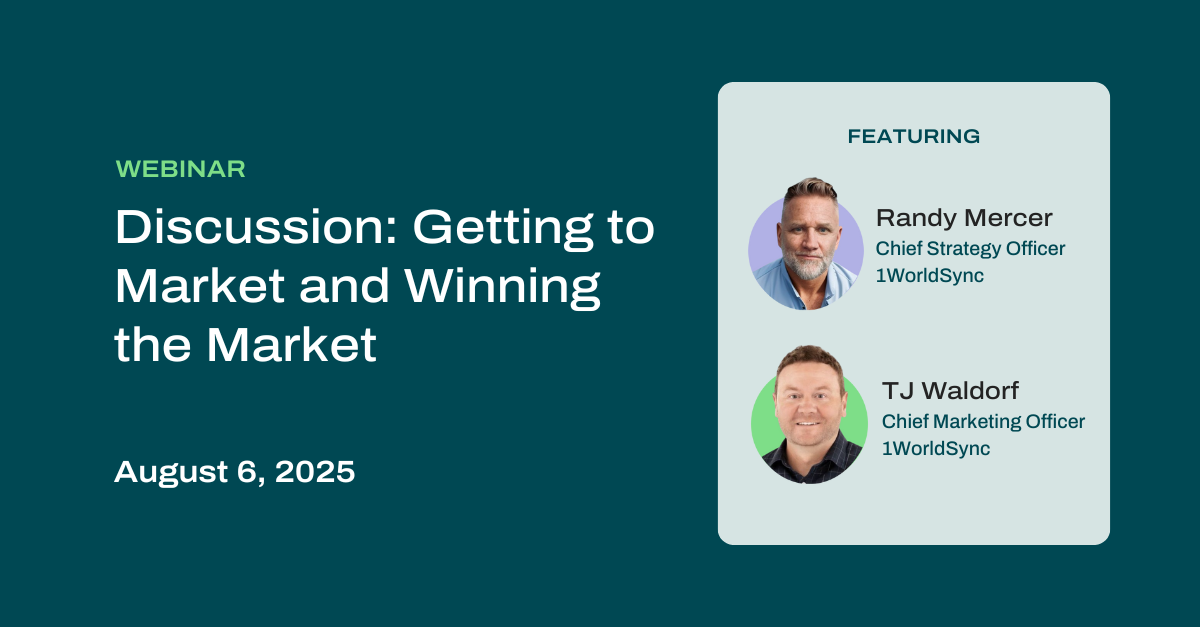 WEBINAR

Discussion: Getting to Market and Winning the Market

August 6, 2025

FEATURING

Randy Mercer
Chief Strategy Officer
1WorldSync

TJ Waldorf
Chief Marketing Officer
1WorldSync